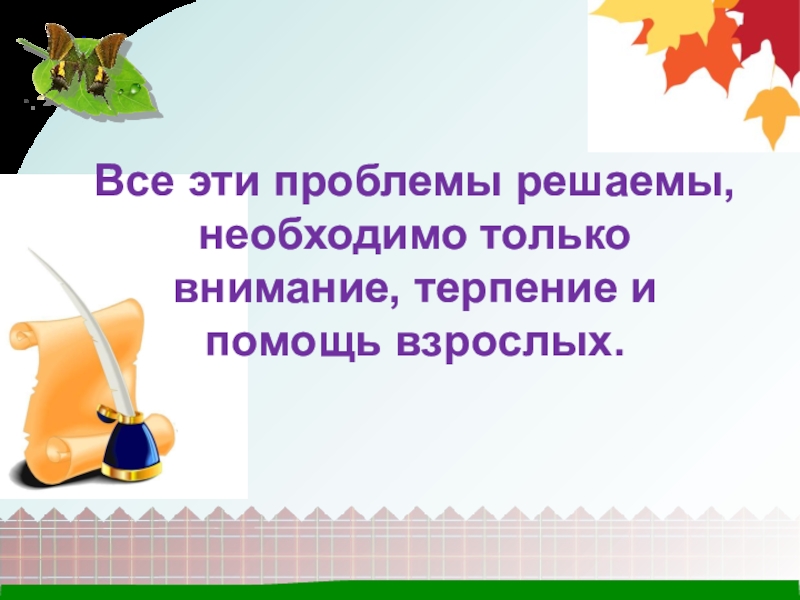 Все эти проблемы решаемы, необходимо только внимание, терпение и помощь взрослых.